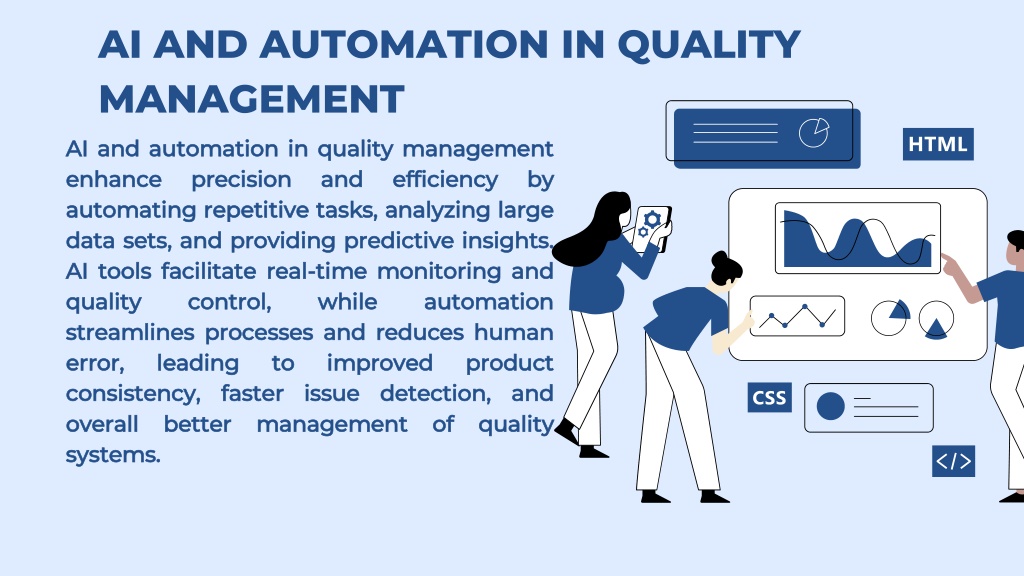 AI AND AUTOMATION IN QUALITY MANAGEMENT

AI and automation in quality management enhance precision and efficiency by automating repetitive tasks, analyzing large data sets, and providing predictive insights. AI tools facilitate real-time monitoring and quality control, while automation streamlines processes and reduces human error, leading to improved product consistency, faster issue detection, and overall better management of quality systems.

HTML

CSS

</>